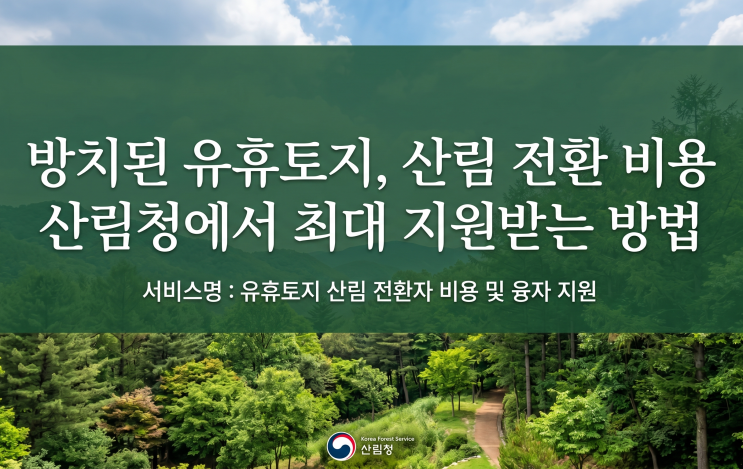 방치된 유휴토지, 산림 전환 비용 산림청에서 최대 지원받는 방법

서비스명 : 유휴토지 산림 전환자 비용 및 융자 지원

Korea Forest Service
산림청